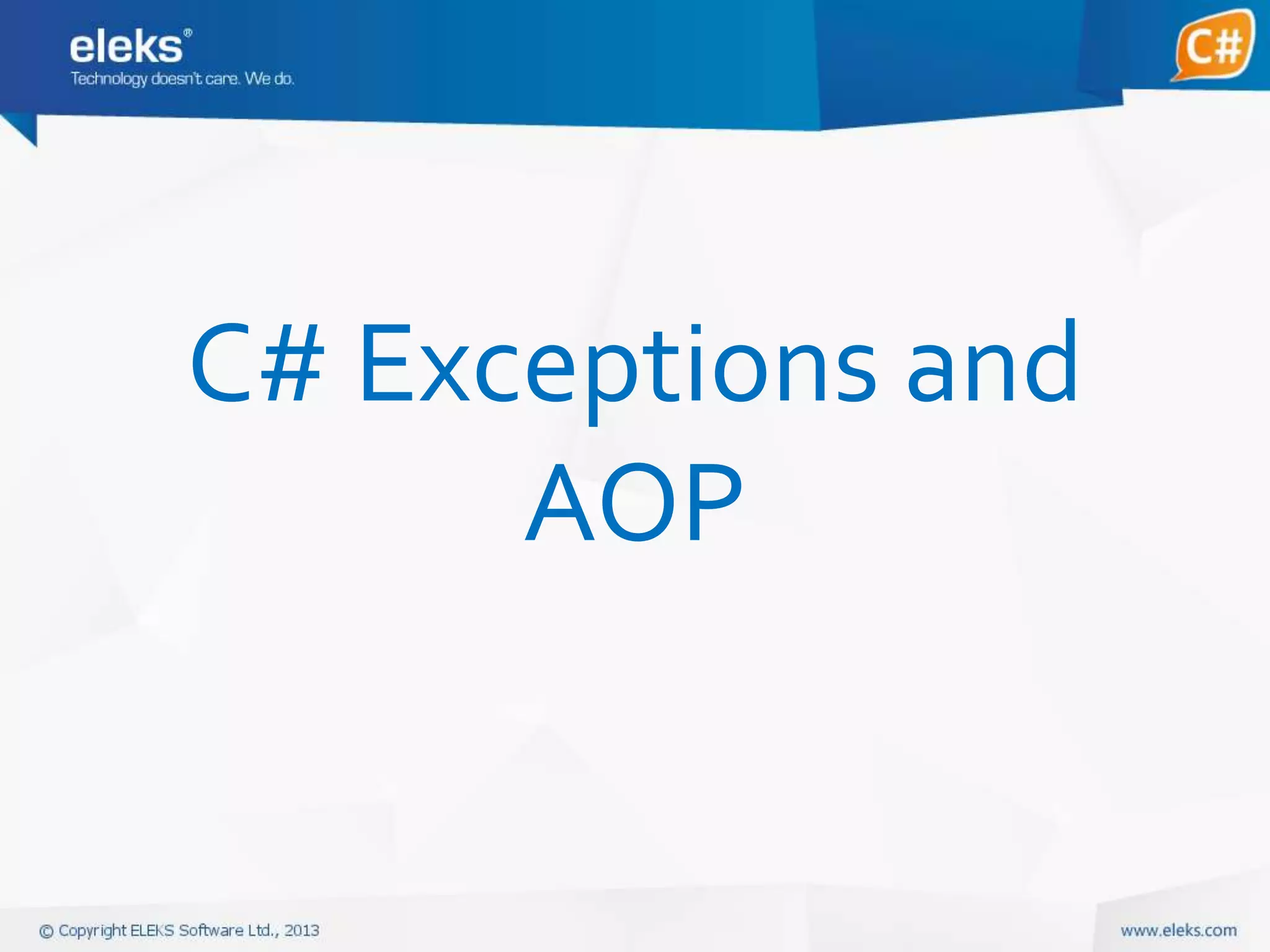 eleks®
Technology doesn't care. We do.

C#

C# Exceptions and AOP

© Copyright ELEKS Software Ltd., 2013

www.eleks.com